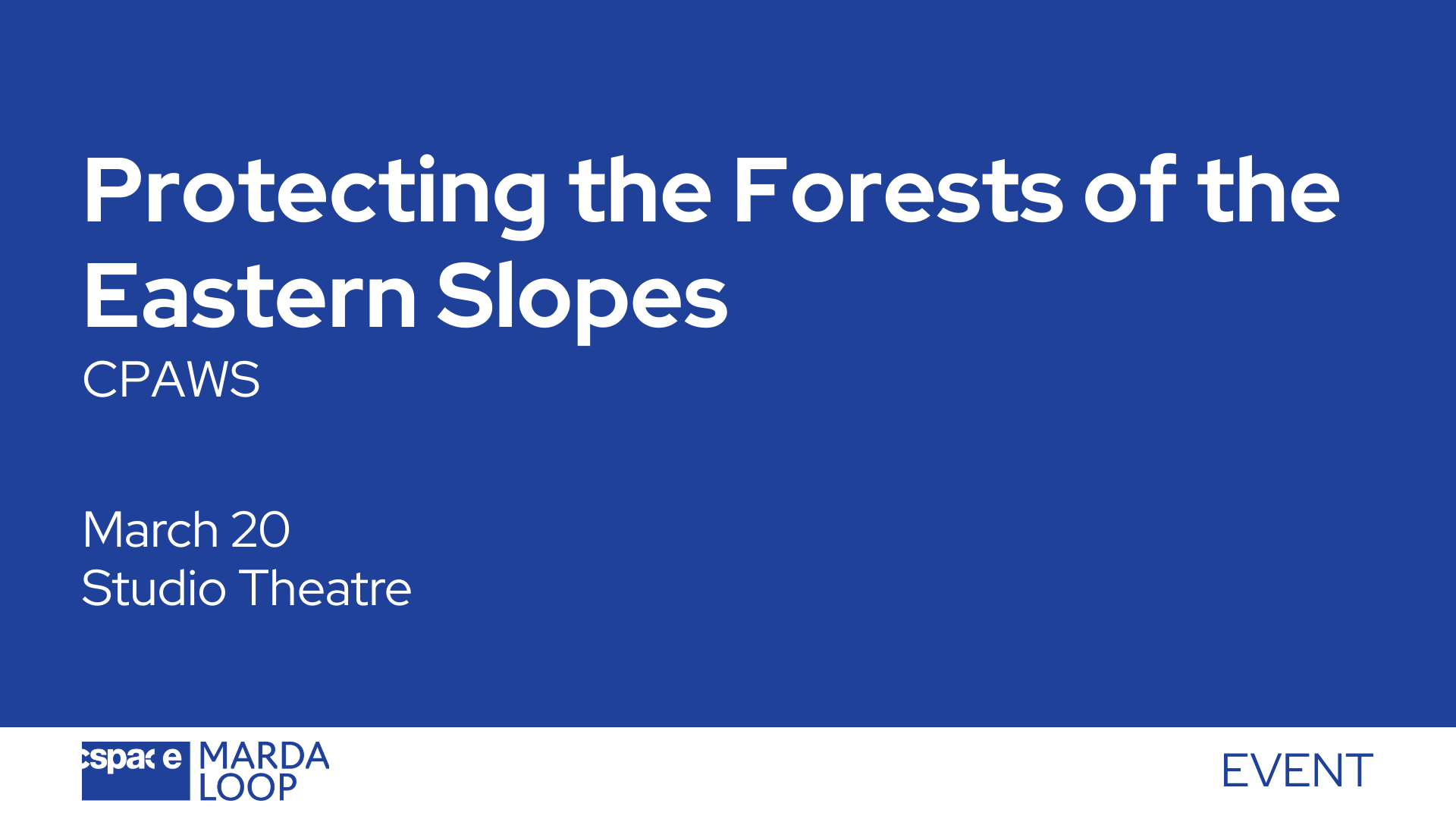 Protecting the Forests of the Eastern Slopes
CPAWS

March 20
Studio Theatre

cspace MARDA LOOP

EVENT